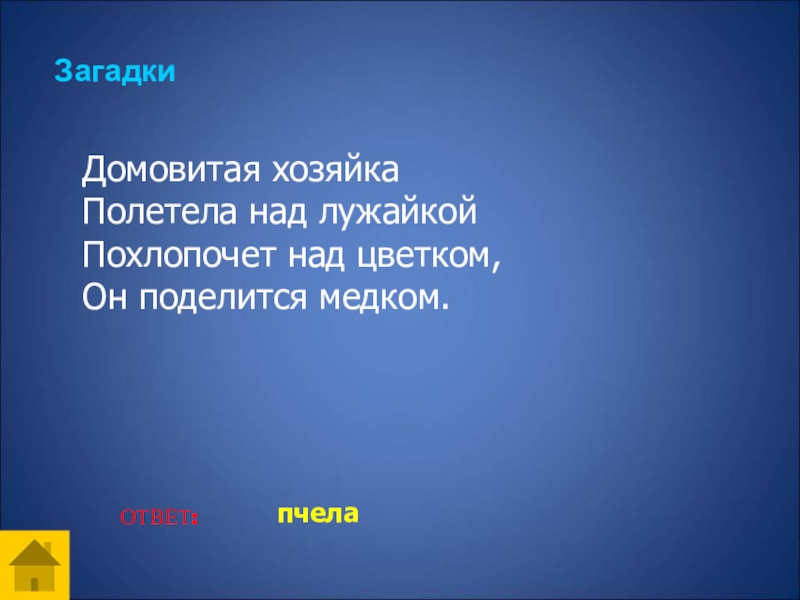 Загадки

Домовитая хозяйка
Полетела над лужайкой
Похлопочет над цветком,
Он поделится медком.

ОТВЕТ: пчела